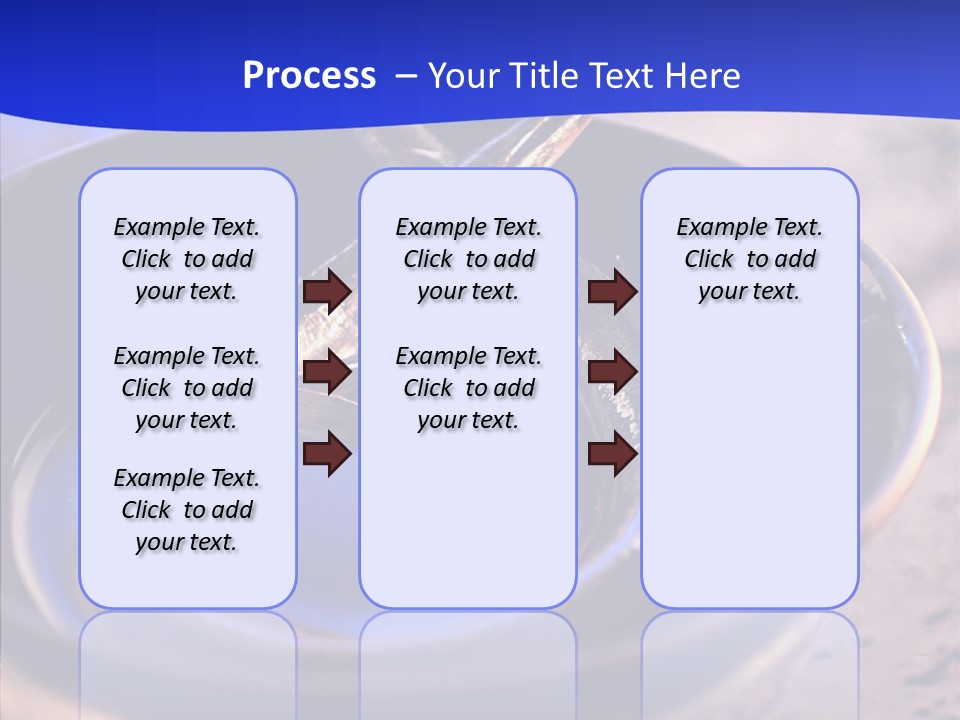 Process – Your Title Text Here

Example Text. Click to add your text.

Example Text. Click to add your text.

Example Text. Click to add your text.

Example Text. Click to add your text.

Example Text. Click to add your text.

Example Text. Click to add your text.